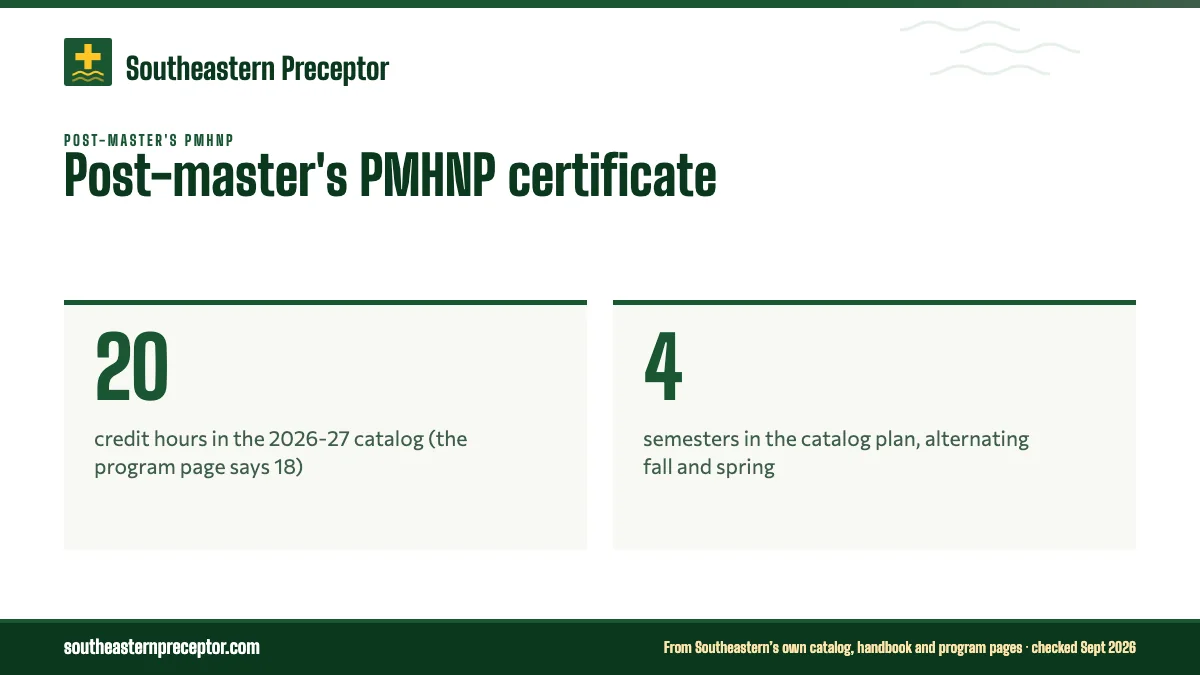 Southeastern Preceptor

POST-MASTER'S PMHNP

Post-master's PMHNP certificate

20

credit hours in the 2026-27 catalog (the program page says 18)

4

semesters in the catalog plan, alternating fall and spring

southeasternpreceptor.com

From Southeastern's own catalog, handbook and program pages · checked Sept 2026